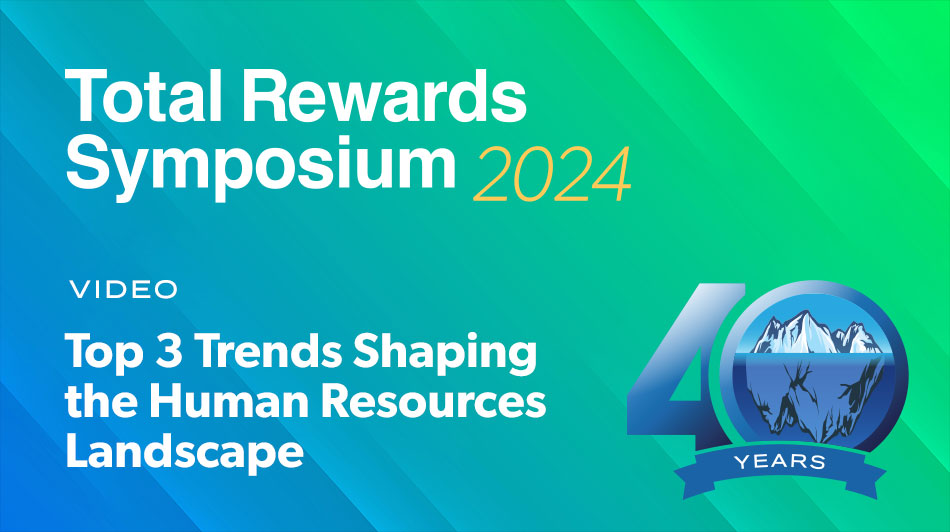 Total Rewards Symposium 2024

VIDEO

Top 3 Trends Shaping the Human Resources Landscape

40 YEARS